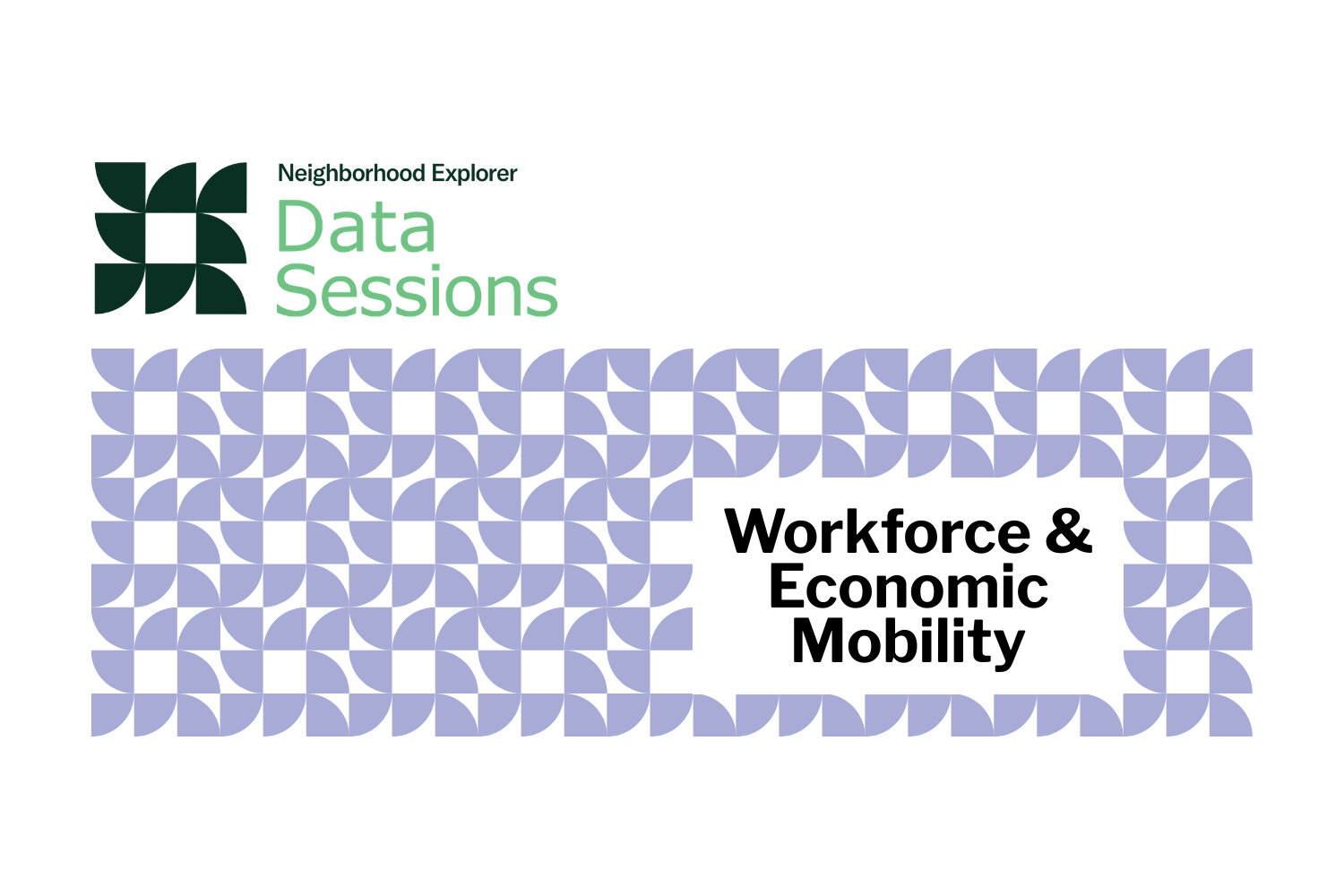 Neighborhood Explorer
Data Sessions

Workforce & Economic Mobility